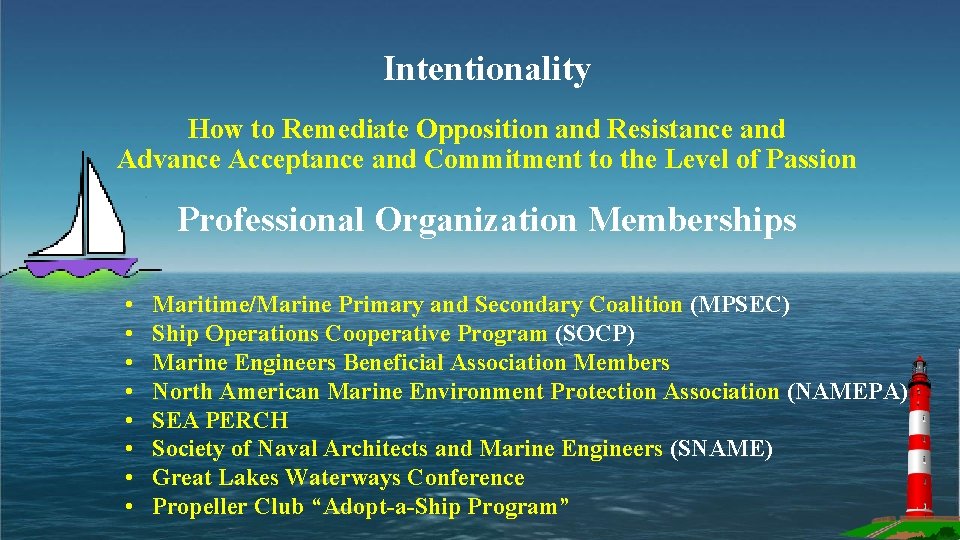 Intentionality

How to Remediate Opposition and Resistance and Advance Acceptance and Commitment to the Level of Passion

Professional Organization Memberships

• Maritime/Marine Primary and Secondary Coalition (MPSEC)
• Ship Operations Cooperative Program (SOCP)
• Marine Engineers Beneficial Association Members
• North American Marine Environment Protection Association (NAMEPA)
• SEA PERCH
• Society of Naval Architects and Marine Engineers (SNAME)
• Great Lakes Waterways Conference
• Propeller Club “Adopt-a-Ship Program”